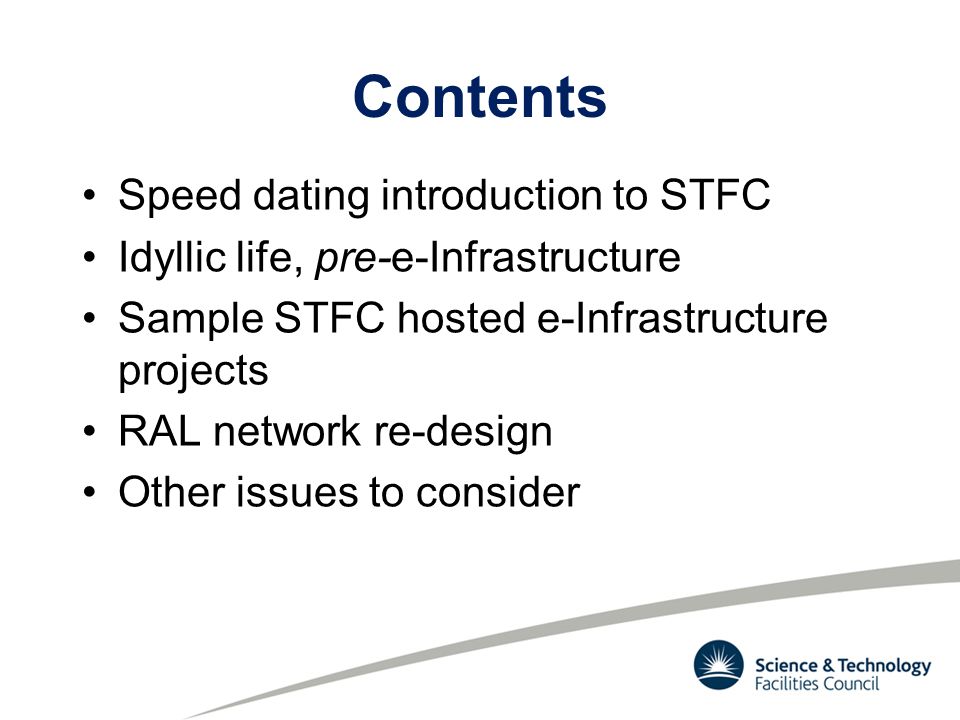 Contents

• Speed dating introduction to STFC
• Idyllic life, pre-e-Infrastructure
• Sample STFC hosted e-Infrastructure projects
• RAL network re-design
• Other issues to consider

Science & Technology
Facilities Council